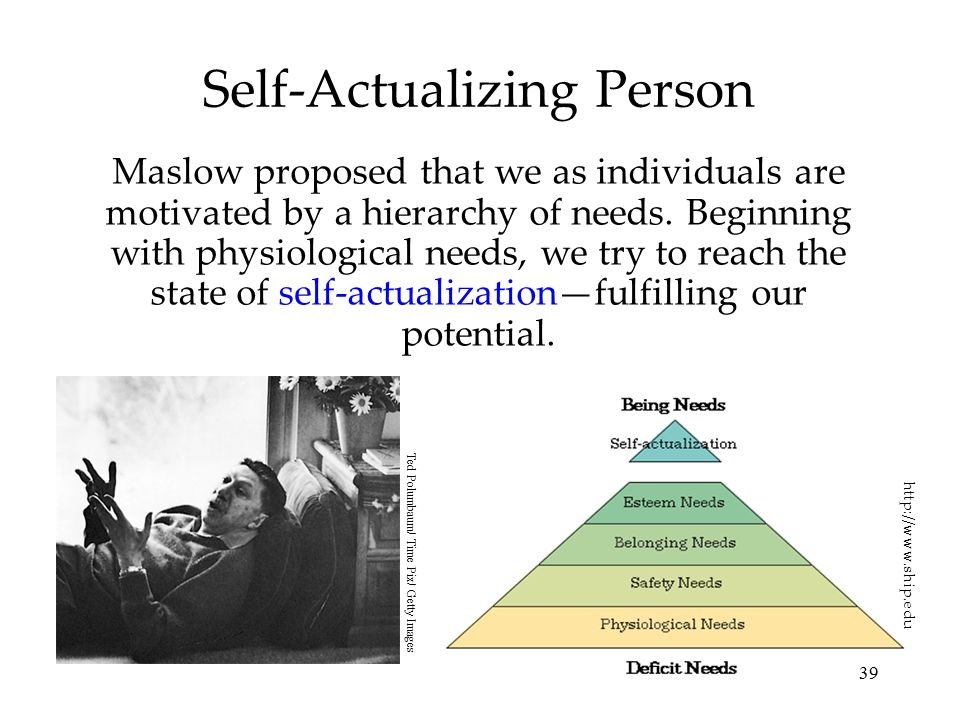 Self-Actualizing Person

Maslow proposed that we as individuals are motivated by a hierarchy of needs. Beginning with physiological needs, we try to reach the state of self-actualization—fulfilling our potential.

Ted Polumbaum/ Time Pix/ Getty Images

Being Needs
Self-actualization
Esteem Needs
Belonging Needs
Safety Needs
Physiological Needs
Deficit Needs

http://www.ship.edu

39